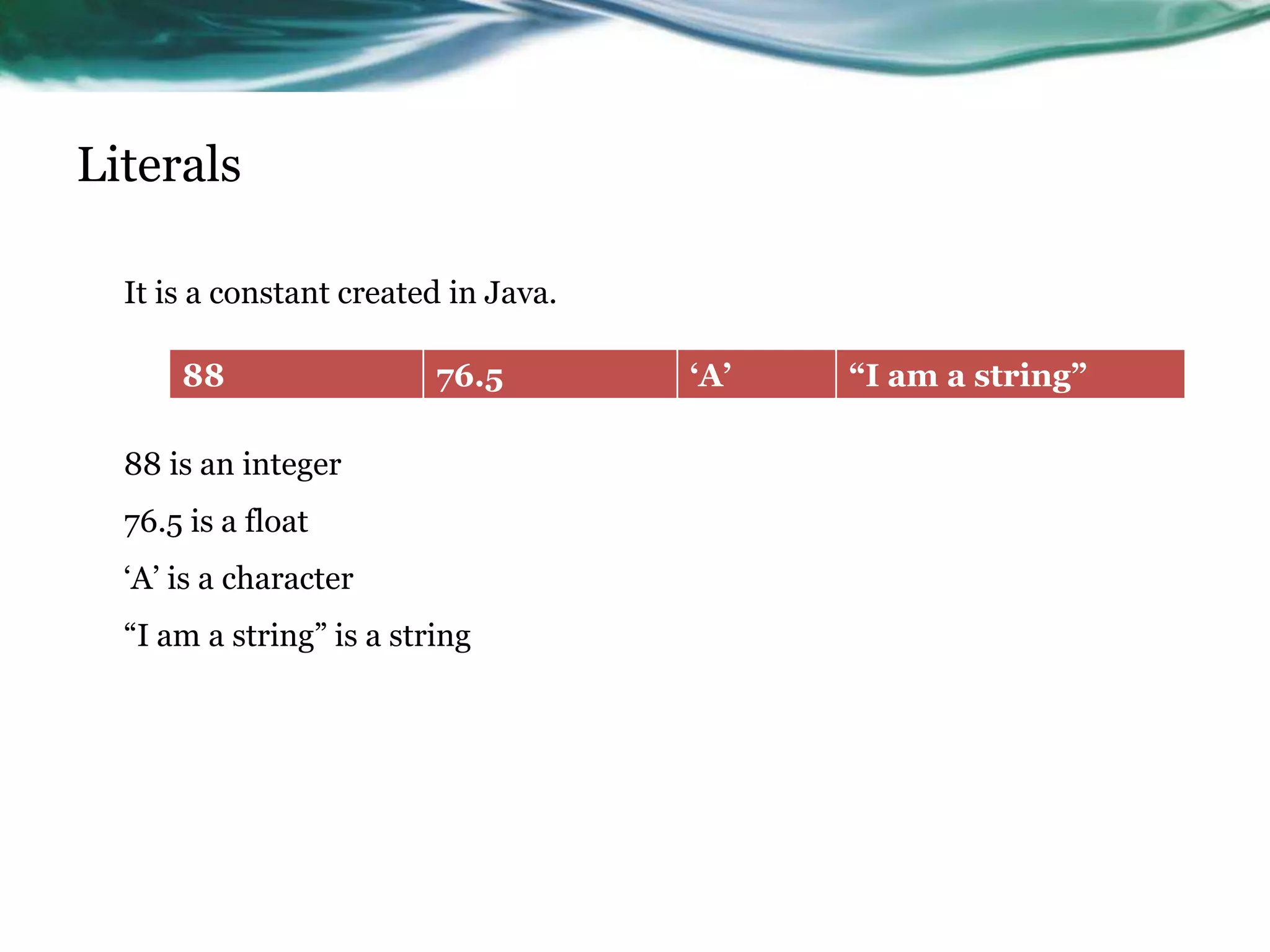 Literals

It is a constant created in Java.

| 88 | 76.5 | ‘A’ | “I am a string” |
|---|---|---|---|

88 is an integer

76.5 is a float

‘A’ is a character

“I am a string” is a string